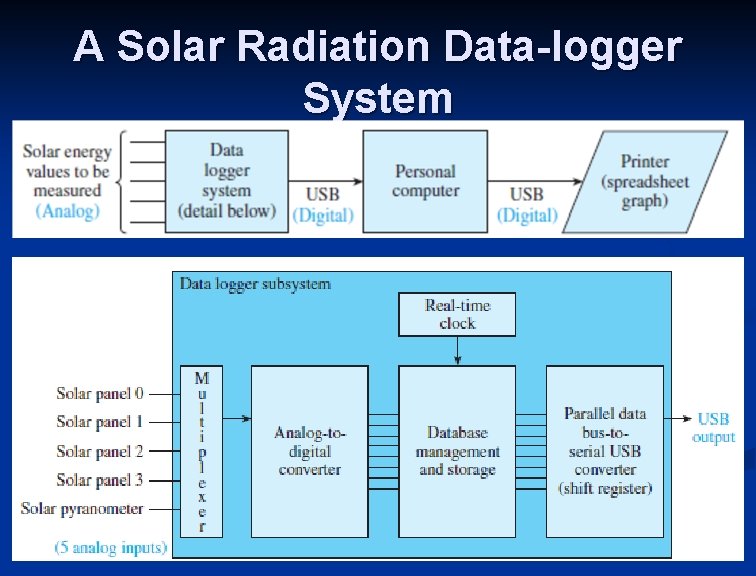 A Solar Radiation Data-logger System

Solar energy values to be measured (Analog)

Data logger system (detail below)

USB (Digital)

Personal computer

USB (Digital)

Printer (spreadsheet graph)

Data logger subsystem

Real-time clock

Solar panel 0
Solar panel 1
Solar panel 2
Solar panel 3
Solar pyranometer

(5 analog inputs)

Multiplexer

Analog-to-digital converter

Database management and storage

Parallel data bus-to-serial USB converter (shift register)

USB output